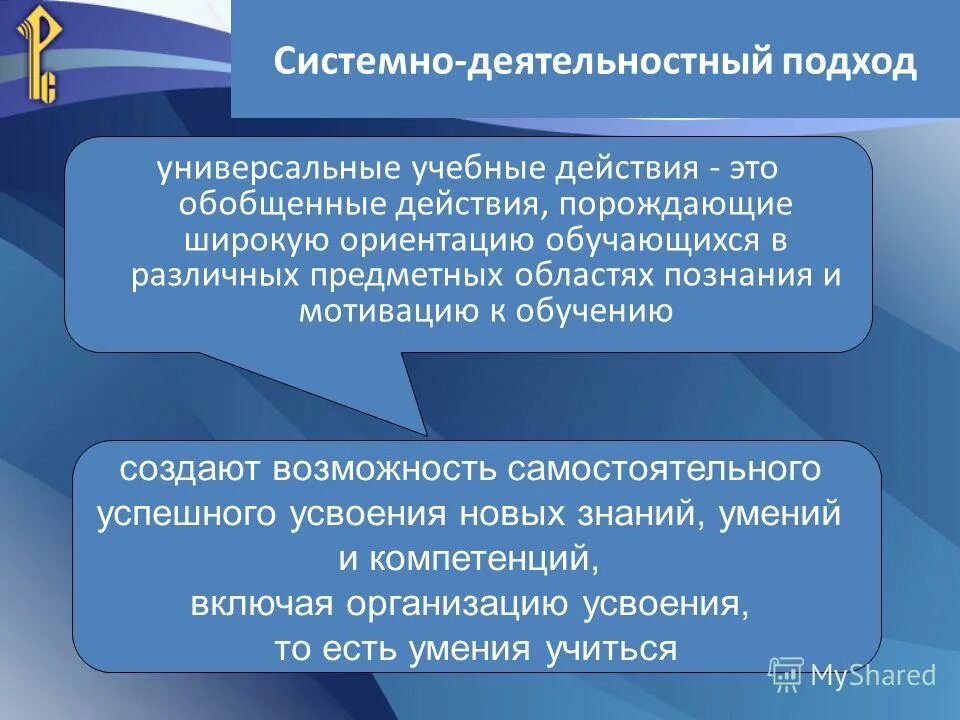 Системно-деятельностный подход

универсальные учебные действия - это обобщенные действия, порождающие широкую ориентацию обучающихся в различных предметных областях познания и мотивацию к обучению

создают возможность самостоятельного успешного усвоения новых знаний, умений и компетенций,
включая организацию усвоения,
то есть умения учиться

MyShared